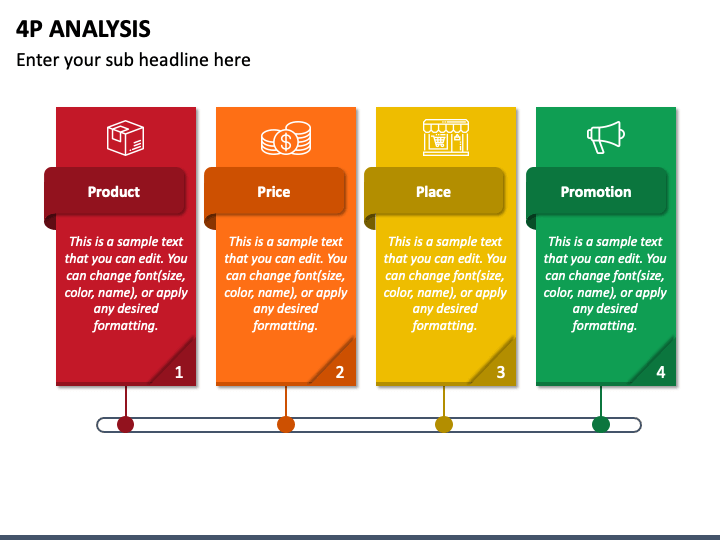 4P ANALYSIS

Enter your sub headline here

Product

This is a sample text that you can edit. You can change font(size, color, name), or apply any desired formatting.

1

Price

This is a sample text that you can edit. You can change font(size, color, name), or apply any desired formatting.

2

Place

This is a sample text that you can edit. You can change font(size, color, name), or apply any desired formatting.

3

Promotion

This is a sample text that you can edit. You can change font(size, color, name), or apply any desired formatting.

4